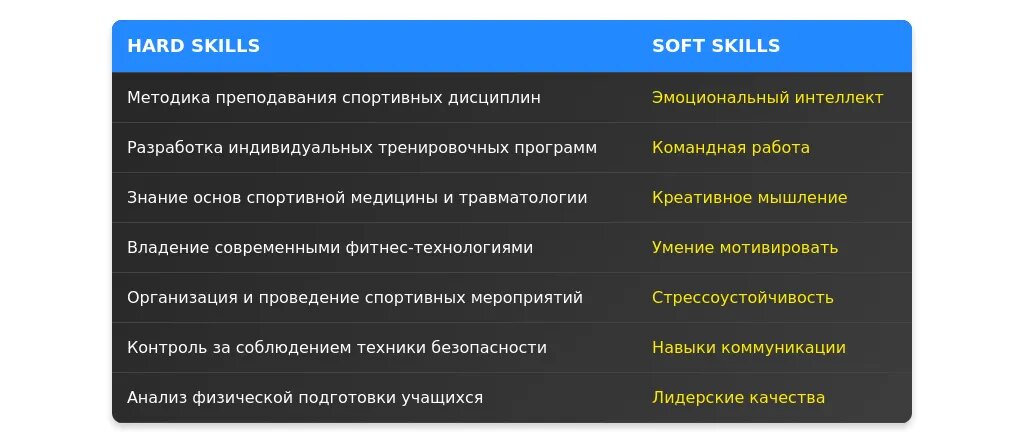 | HARD SKILLS | SOFT SKILLS |
|---|---|
| Методика преподавания спортивных дисциплин | Эмоциональный интеллект |
| Разработка индивидуальных тренировочных программ | Командная работа |
| Знание основ спортивной медицины и травматологии | Креативное мышление |
| Владение современными фитнес-технологиями | Умение мотивировать |
| Организация и проведение спортивных мероприятий | Стрессоустойчивость |
| Контроль за соблюдением техники безопасности | Навыки коммуникации |
| Анализ физической подготовки учащихся | Лидерские качества |